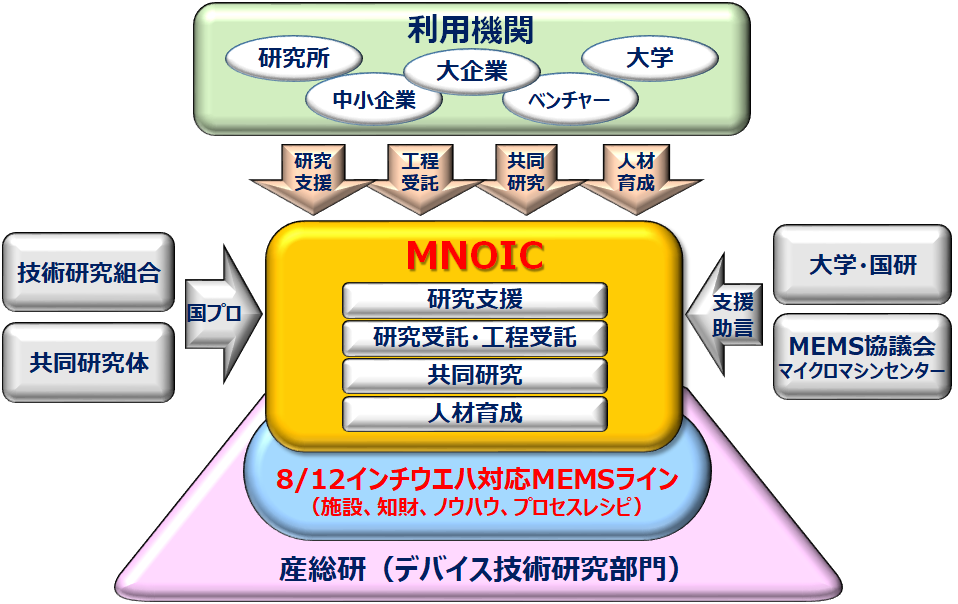 利用機関

研究所

大企業

大学

中小企業

ベンチャー

研究支援

工程受託

共同研究

人材育成

技術研究組合

共同研究体

国プロ

MNOIC

研究支援

研究受託・工程受託

共同研究

人材育成

支援助言

大学・国研

MEMS協議会
マイクロマシンセンター

8/12インチウエハ対応MEMSライン
（施設、知財、ノウハウ、プロセスレシピ）

産総研（デバイス技術研究部門）